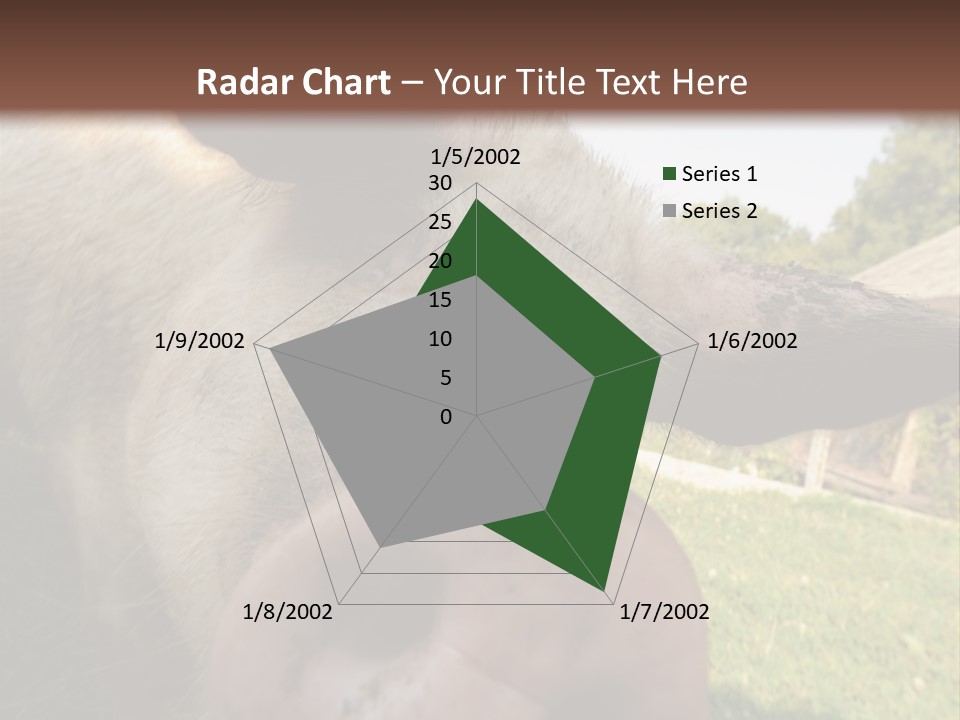 Radar Chart – Your Title Text Here

1/5/2002
30
25
20
15
10
5
0
1/6/2002
1/7/2002
1/8/2002
1/9/2002

Series 1
Series 2